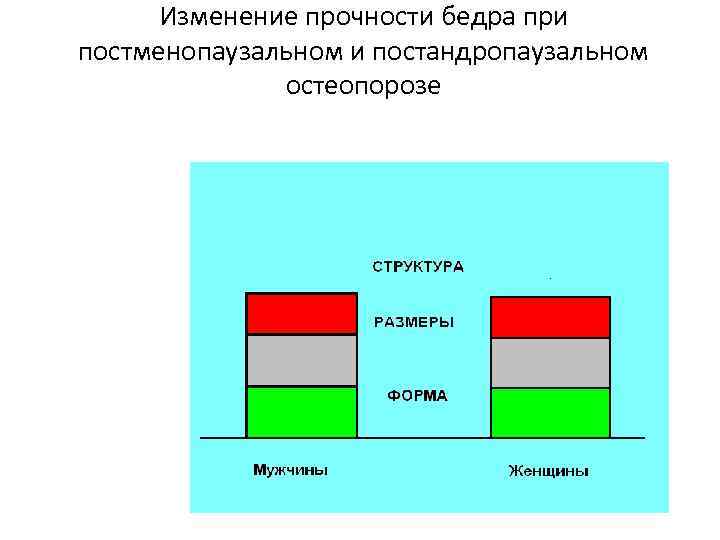 Изменение прочности бедра при постменопаузальном и постандропаузальном остеопорозе

СТРУКТУРА

РАЗМЕРЫ

ФОРМА

Мужчины

Женщины